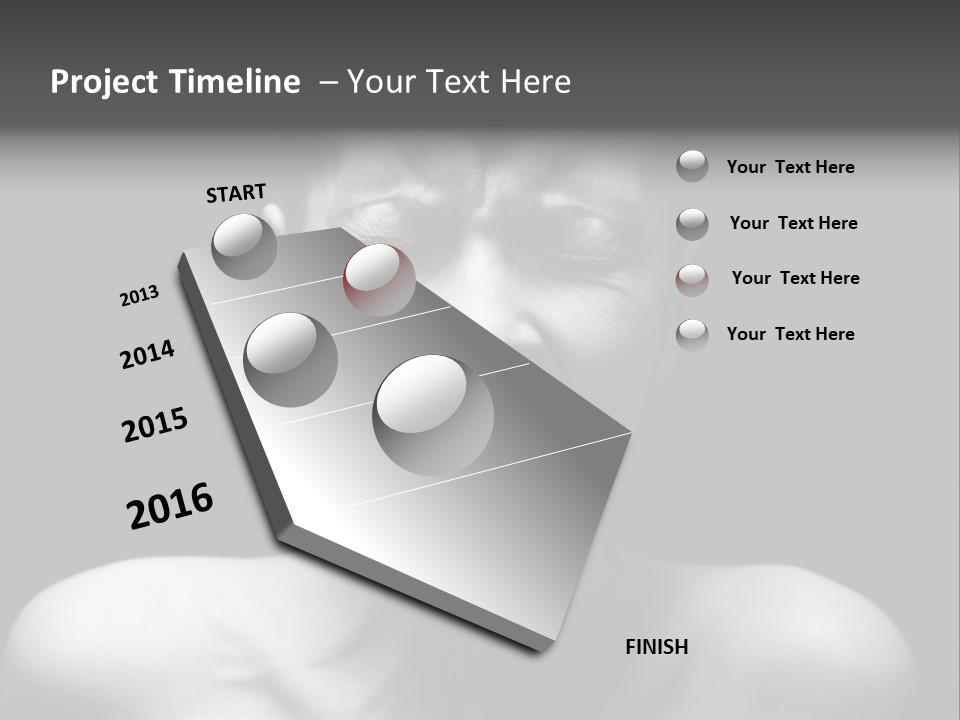 Project Timeline – Your Text Here

START

2013

2014

2015

2016

FINISH

Your Text Here

Your Text Here

Your Text Here

Your Text Here